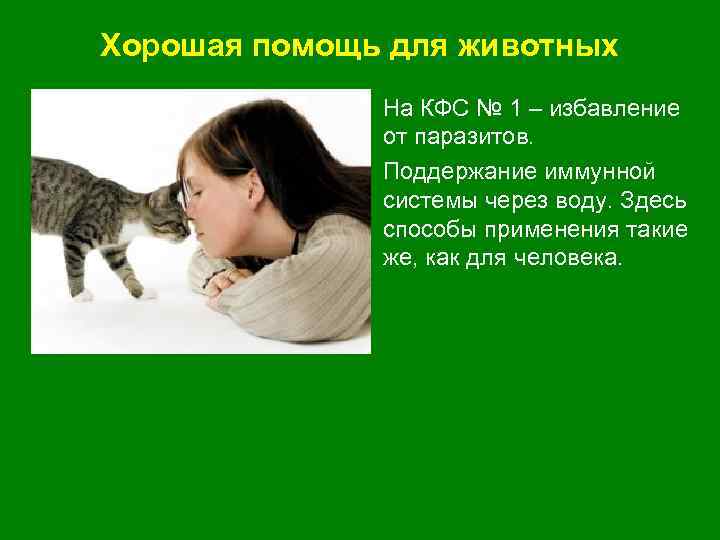 Хорошая помощь для животных

На КФС № 1 – избавление от паразитов.

Поддержание иммунной системы через воду. Здесь способы применения такие же, как для человека.